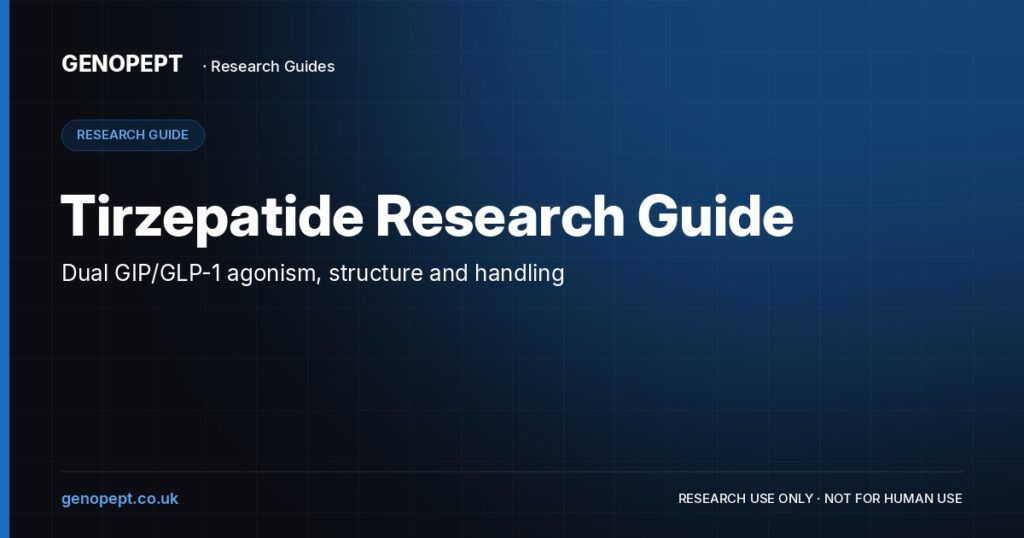 GENOPEPT · Research Guides

RESEARCH GUIDE

Tirzepatide Research Guide

Dual GIP/GLP-1 agonism, structure and handling

genopept.co.uk

RESEARCH USE ONLY · NOT FOR HUMAN USE